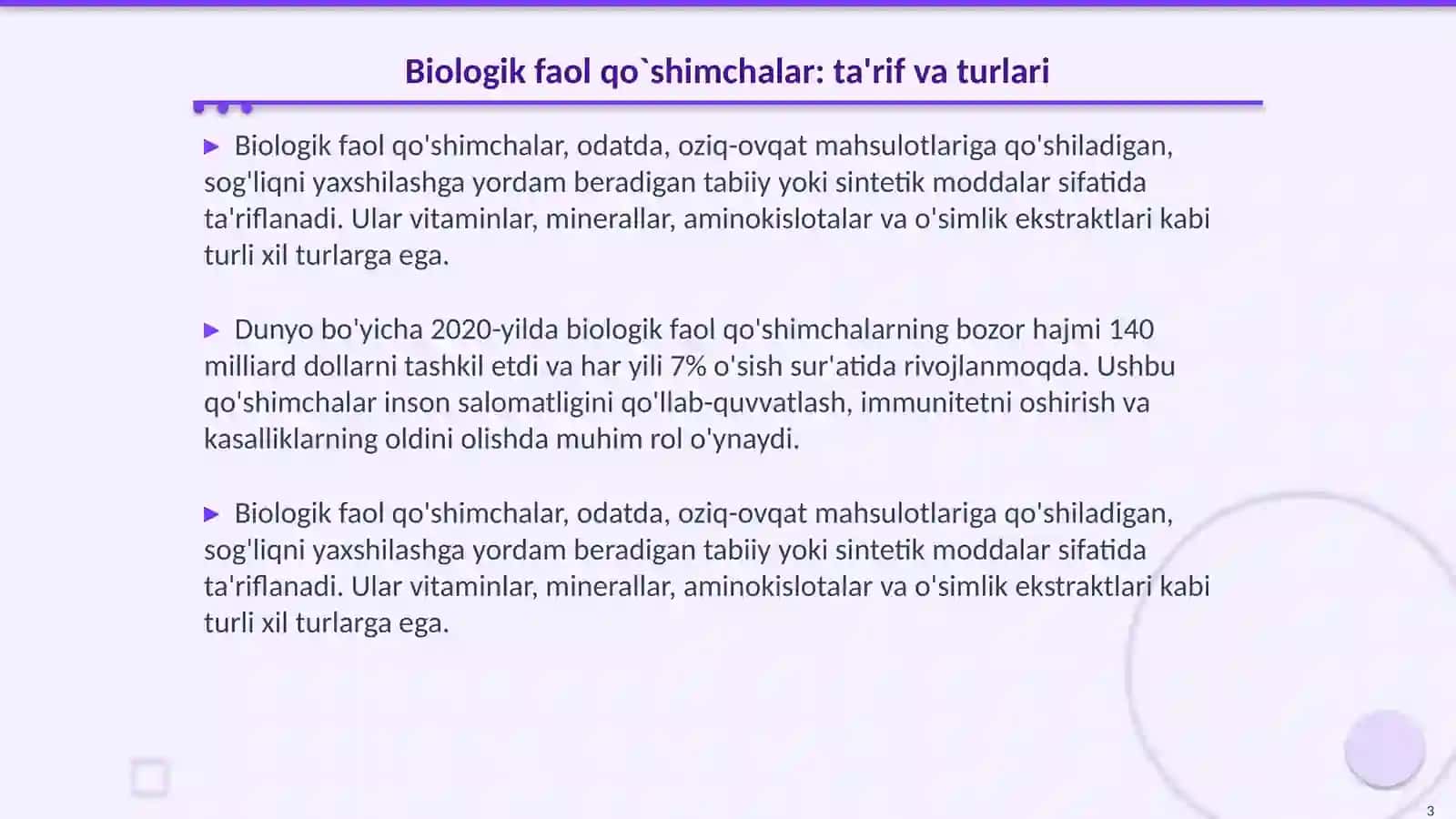 Biologik faol qo`shimchalar: ta'rif va turlari

▶ Biologik faol qo'shimchalar, odatda, oziq-ovqat mahsulotlariga qo'shiladigan, sog'liqni yaxshilashga yordam beradigan tabiiy yoki sintetik moddalar sifatida ta'riflanadi. Ular vitaminlar, minerallar, aminokislotalar va o'simlik ekstraktlari kabi turli xil turlarga ega.

▶ Dunyo bo'yicha 2020-yilda biologik faol qo'shimchalarning bozor hajmi 140 milliard dollarni tashkil etdi va har yili 7% o'sish sur'atida rivojlanmoqda. Ushbu qo'shimchalar inson salomatligini qo'llab-quvvatlash, immunitetni oshirish va kasalliklarning oldini olishda muhim rol o'ynaydi.

▶ Biologik faol qo'shimchalar, odatda, oziq-ovqat mahsulotlariga qo'shiladigan, sog'liqni yaxshilashga yordam beradigan tabiiy yoki sintetik moddalar sifatida ta'riflanadi. Ular vitaminlar, minerallar, aminokislotalar va o'simlik ekstraktlari kabi turli xil turlarga ega.

3